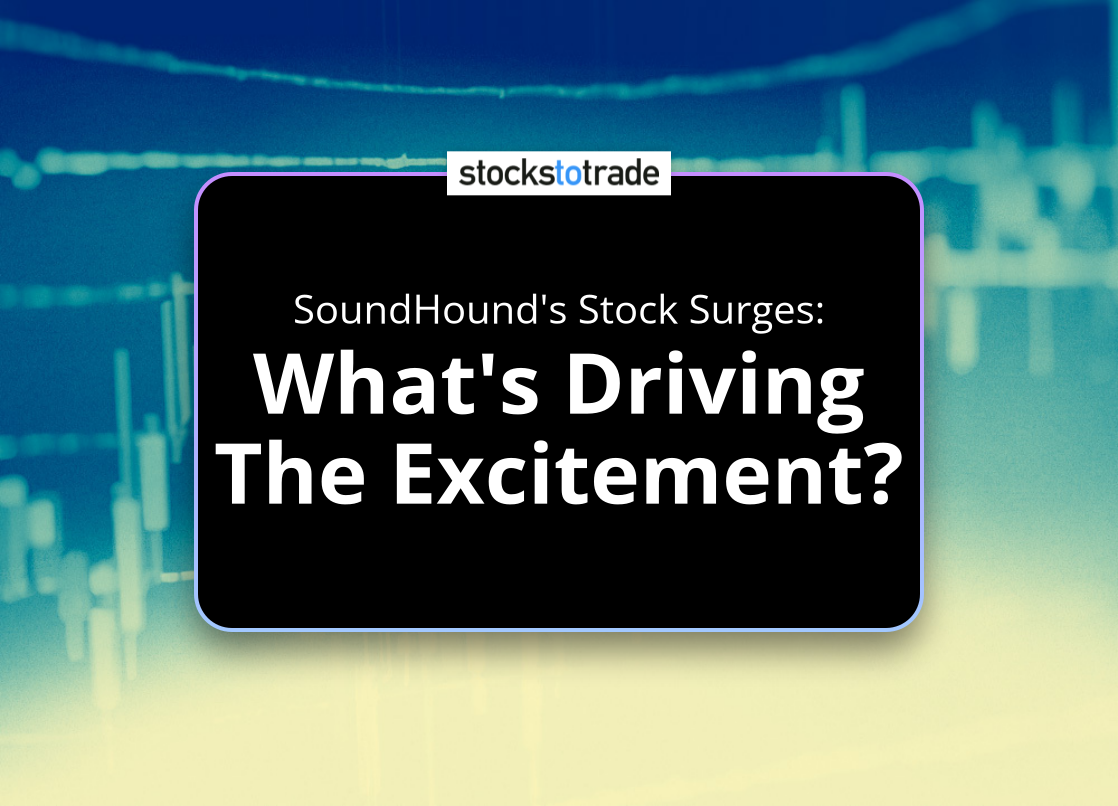 stockstotrade

SoundHound's Stock Surges:

What's Driving The Excitement?